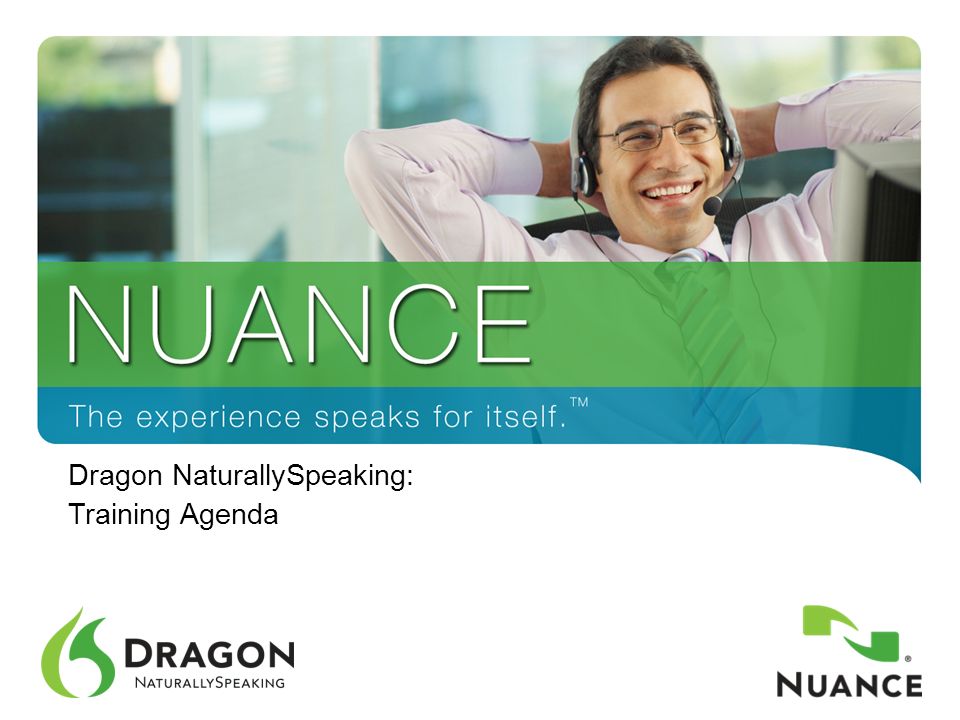 NUANCE

The experience speaks for itself.™

Dragon NaturallySpeaking:
Training Agenda

DRAGON
NATURALLYSPEAKING

NUANCE®